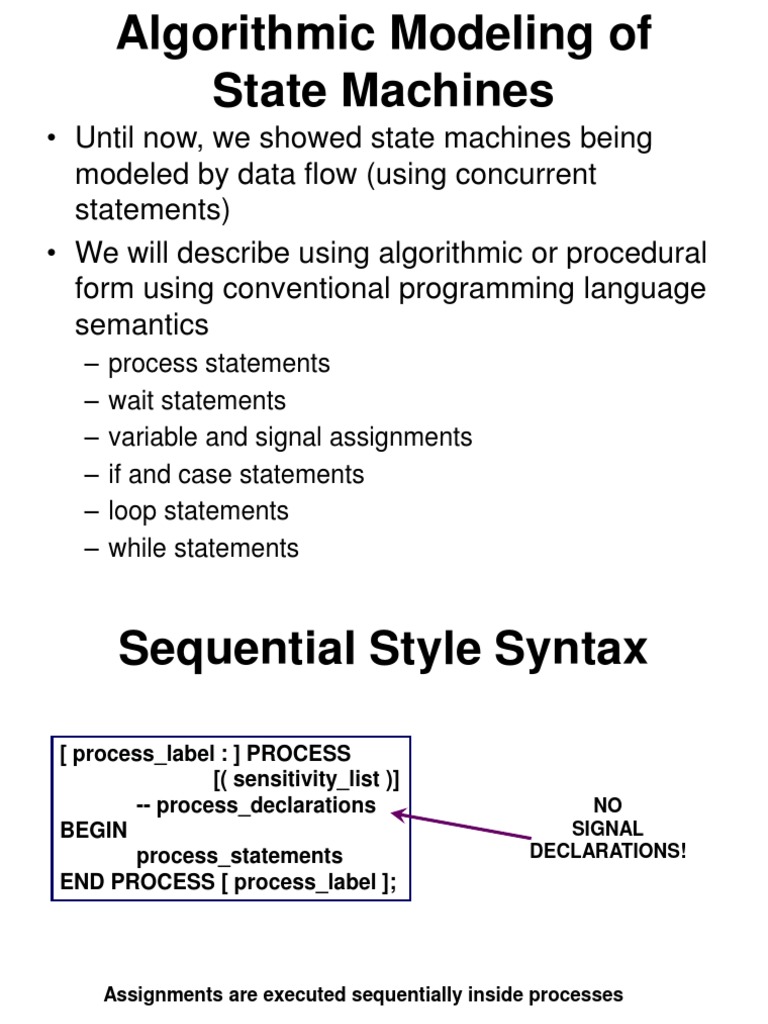 Algorithmic Modeling of State Machines

• Until now, we showed state machines being modeled by data flow (using concurrent statements)

• We will describe using algorithmic or procedural form using conventional programming language semantics
– process statements
– wait statements
– variable and signal assignments
– if and case statements
– loop statements
– while statements

Sequential Style Syntax

[ process_label : ] PROCESS
[( sensitivity_list )]
-- process_declarations
BEGIN
process_statements
END PROCESS [ process_label ];

NO
SIGNAL
DECLARATIONS!

Assignments are executed sequentially inside processes